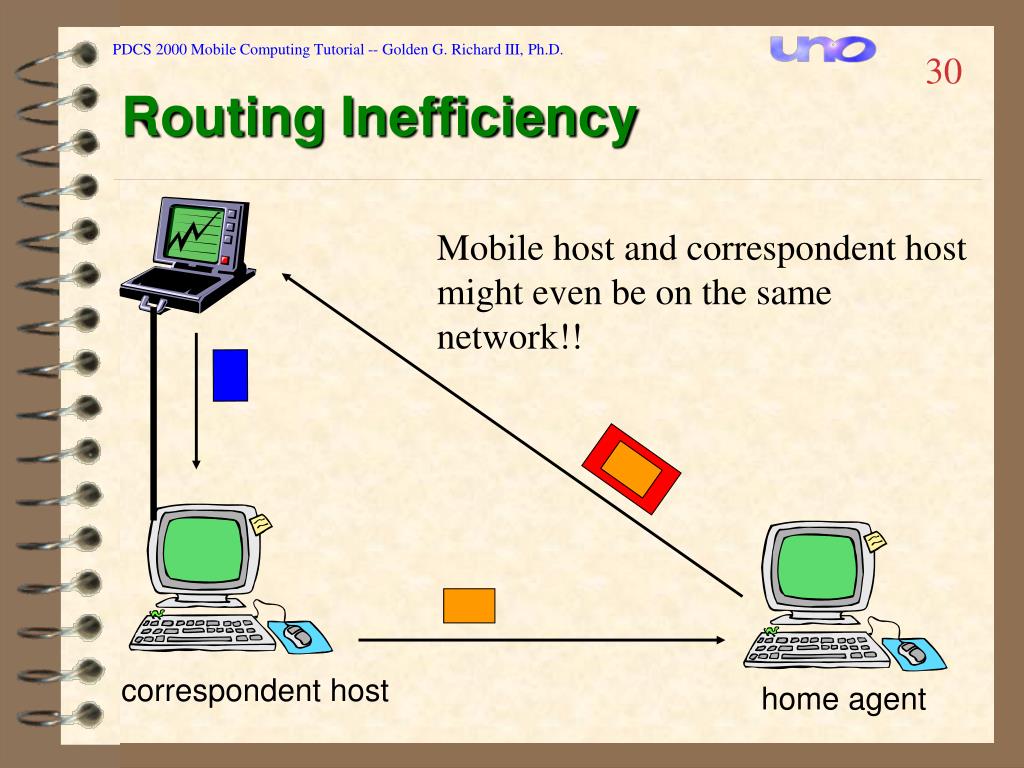 PDCS 2000 Mobile Computing Tutorial -- Golden G. Richard III, Ph.D.

uno

30

Routing Inefficiency

Mobile host and correspondent host might even be on the same network!!

correspondent host

home agent